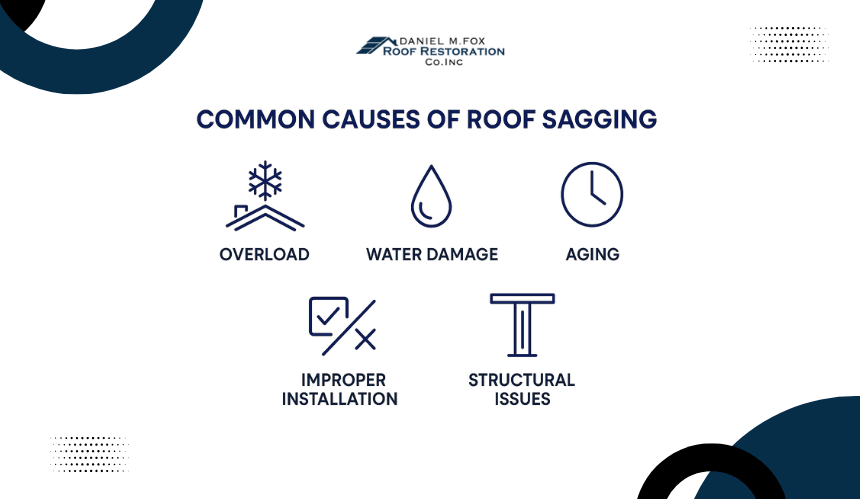 DANIEL M.FOX
ROOF RESTORATION
Co.Inc

COMMON CAUSES OF ROOF SAGGING

OVERLOAD

WATER DAMAGE

AGING

IMPROPER INSTALLATION

STRUCTURAL ISSUES